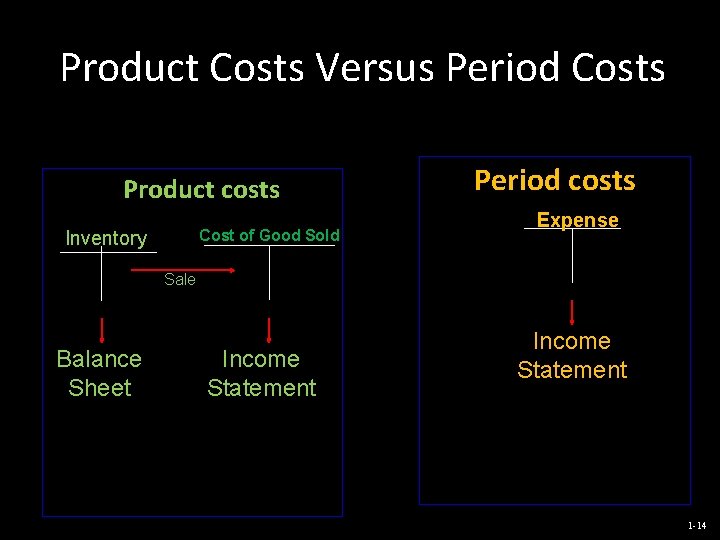 Product Costs Versus Period Costs

Product costs

Inventory

Cost of Good Sold

Sale

Balance Sheet

Income Statement

Period costs

Expense

Income Statement

1-14